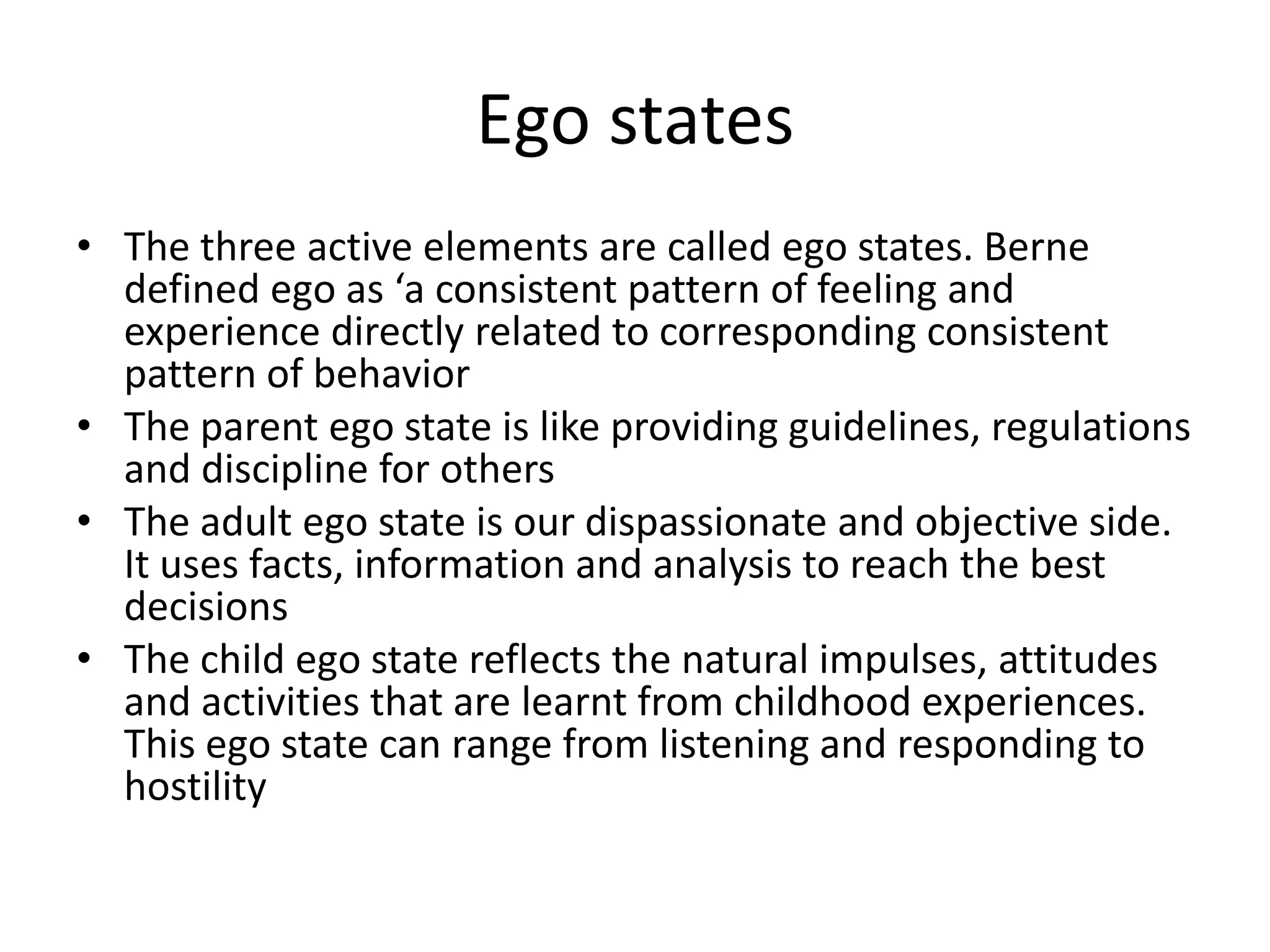 Ego states

• The three active elements are called ego states. Berne defined ego as ‘a consistent pattern of feeling and experience directly related to corresponding consistent pattern of behavior
• The parent ego state is like providing guidelines, regulations and discipline for others
• The adult ego state is our dispassionate and objective side. It uses facts, information and analysis to reach the best decisions
• The child ego state reflects the natural impulses, attitudes and activities that are learnt from childhood experiences. This ego state can range from listening and responding to hostility